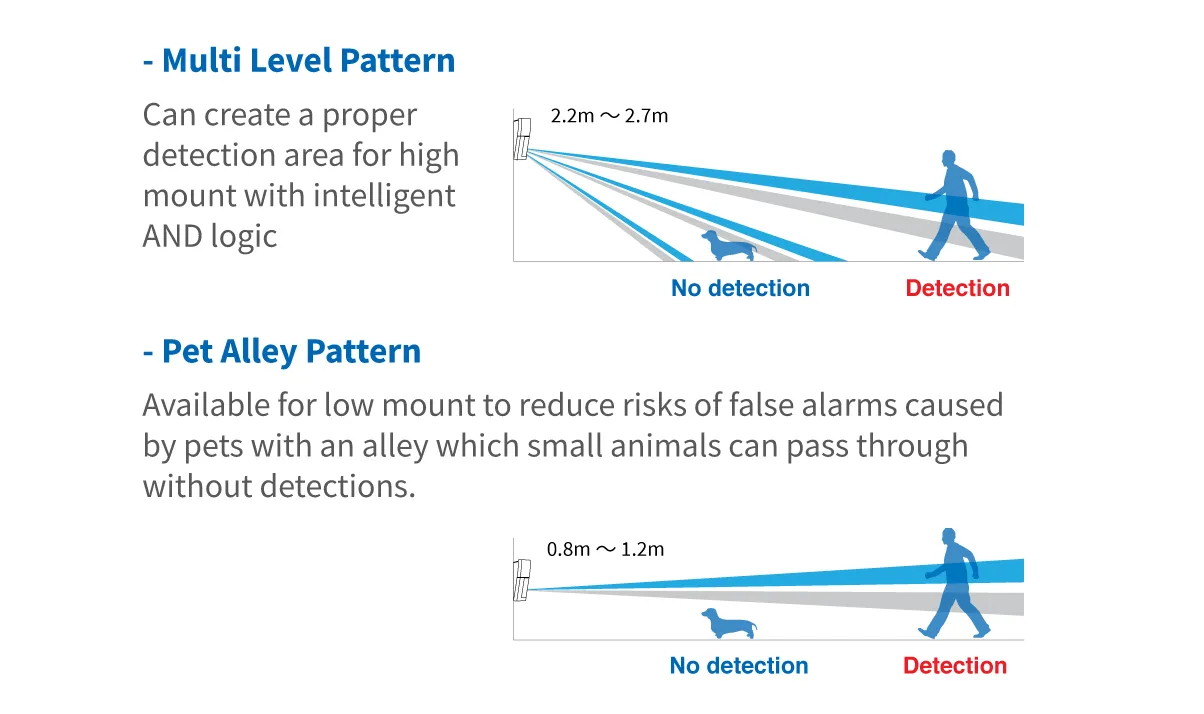 - Multi Level Pattern

Can create a proper detection area for high mount with intelligent AND logic

2.2m ～ 2.7m

No detection

Detection

- Pet Alley Pattern

Available for low mount to reduce risks of false alarms caused by pets with an alley which small animals can pass through without detections.

0.8m ～ 1.2m

No detection

Detection